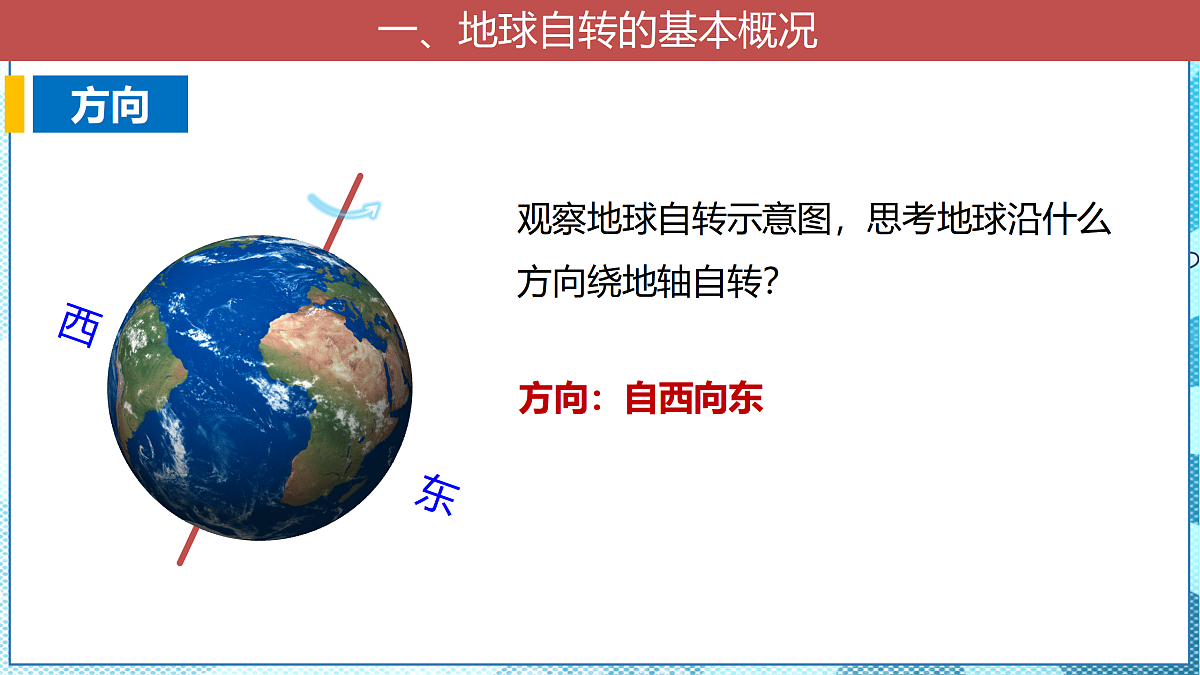 一、地球自转的基本概况

方向

西

东

观察地球自转示意图，思考地球沿什么方向绕地轴自转?

方向：自西向东